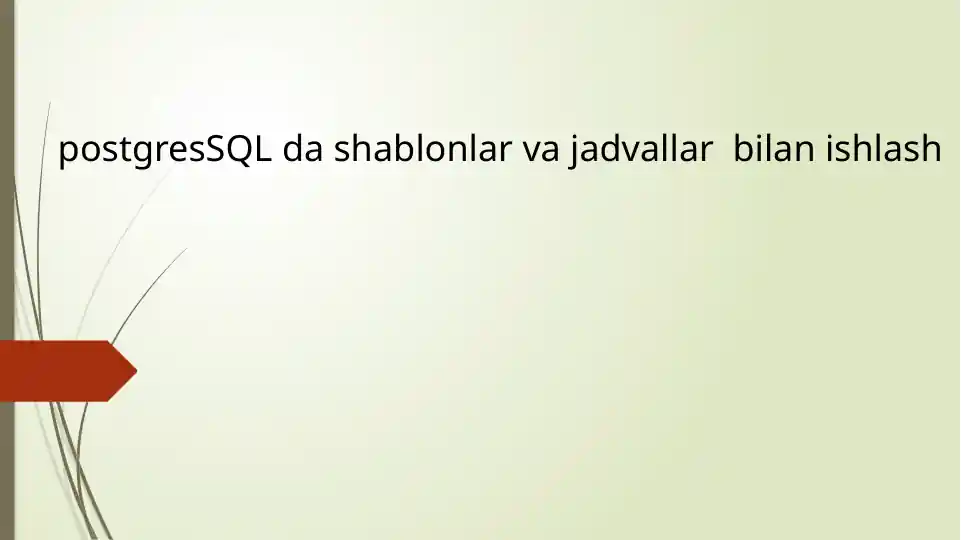 postgresSQL da shablonlar va jadvallar bilan ishlash